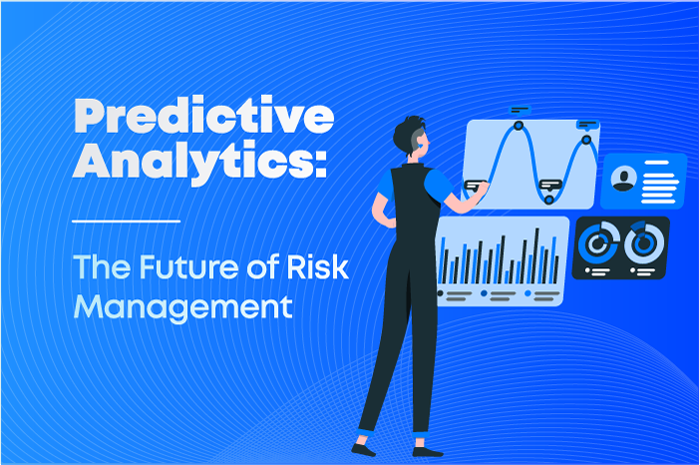 Predictive Analytics:

The Future of Risk Management